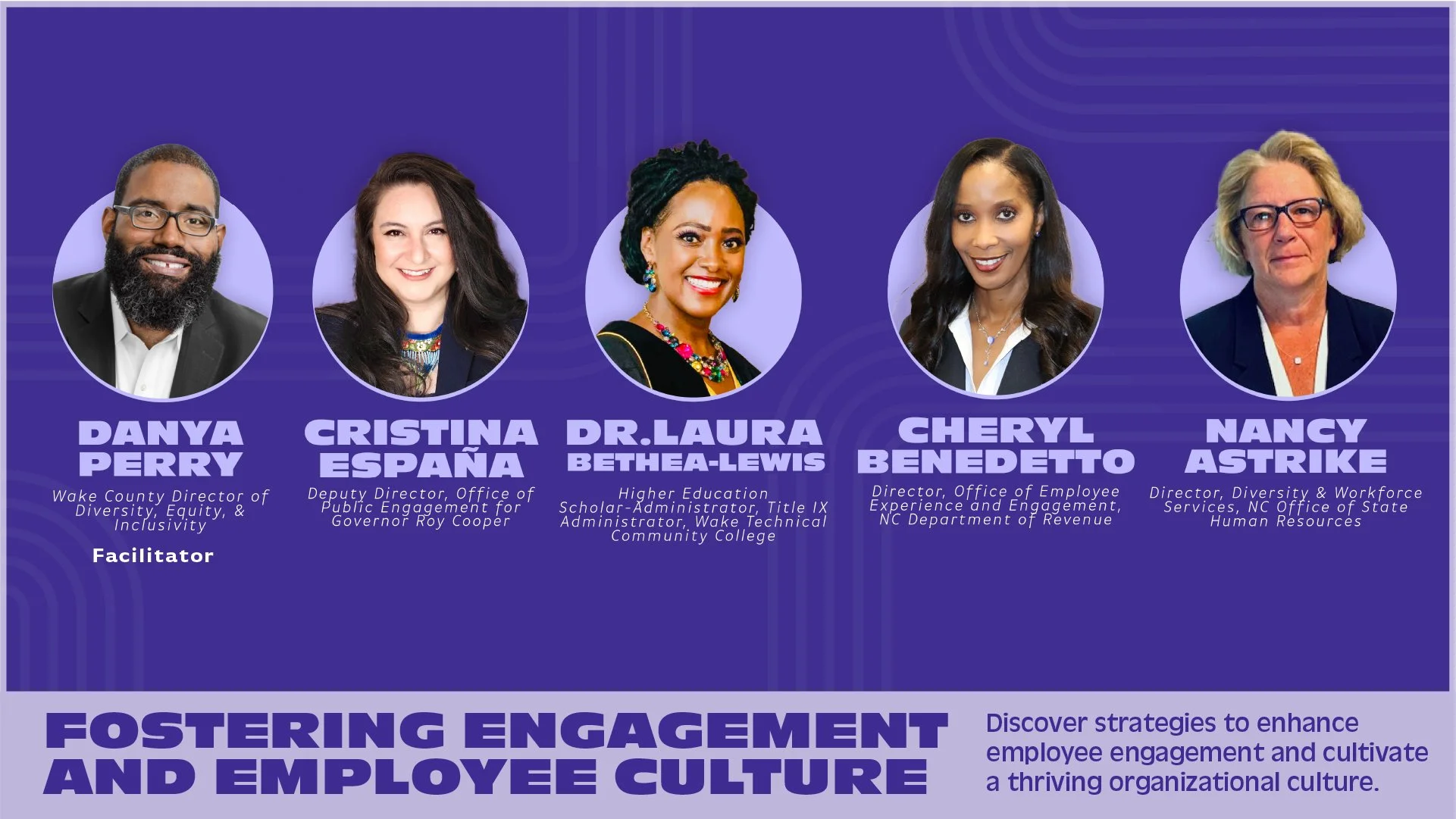 DANYA PERRY

Wake County Director of Diversity, Equity, & Inclusivity

Facilitator

CRISTINA ESPAÑA

Deputy Director, Office of Public Engagement for Governor Roy Cooper

DR.LAURA BETHEA-LEWIS

Higher Education Scholar-Administrator, Title IX Administrator, Wake Technical Community College

CHERYL BENEDETTO

Director, Office of Employee Experience and Engagement, NC Department of Revenue

NANCY ASTRIKE

Director, Diversity & Workforce Services, NC Office of State Human Resources

FOSTERING ENGAGEMENT AND EMPLOYEE CULTURE

Discover strategies to enhance employee engagement and cultivate a thriving organizational culture.